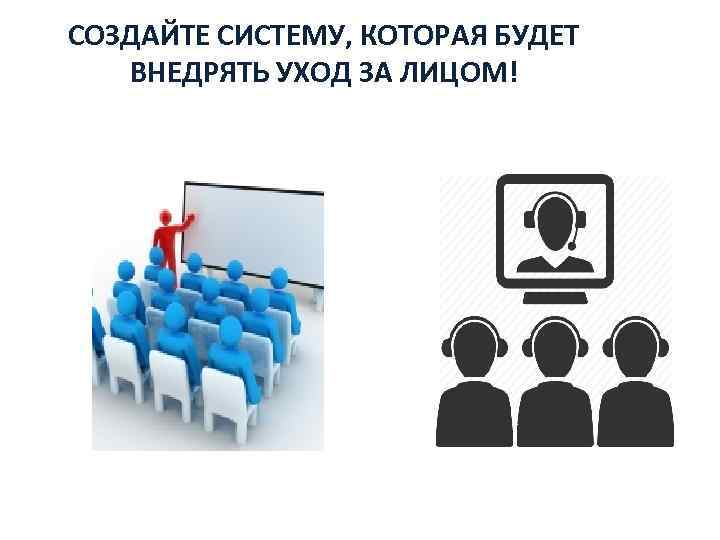 СОЗДАЙТЕ СИСТЕМУ, КОТОРАЯ БУДЕТ ВНЕДРЯТЬ УХОД ЗА ЛИЦОМ!